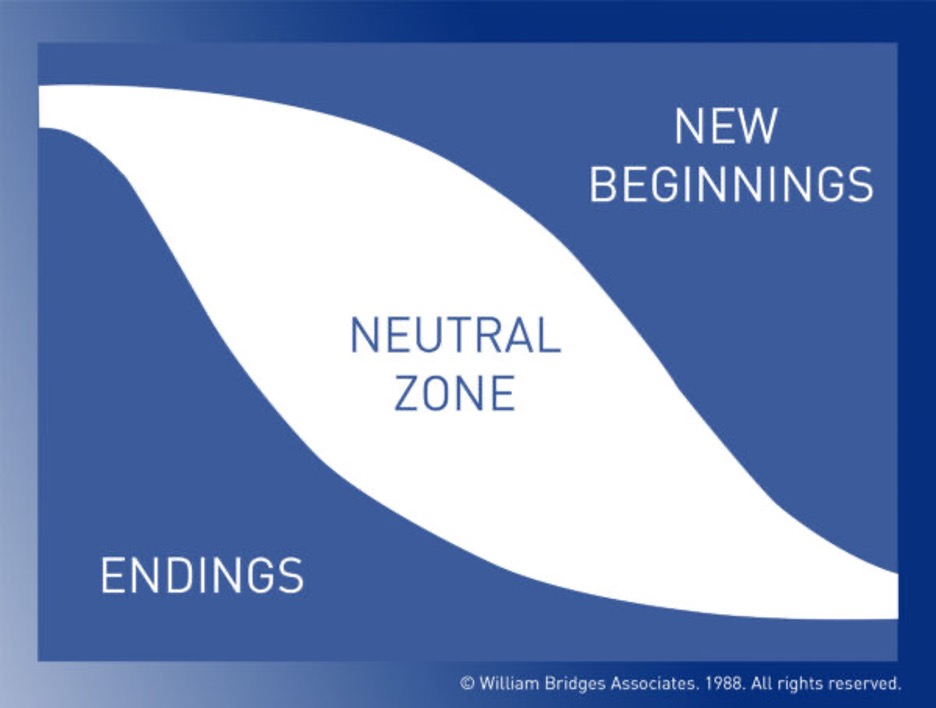 NEW BEGINNINGS

NEUTRAL ZONE

ENDINGS

© William Bridges Associates. 1988. All rights reserved.